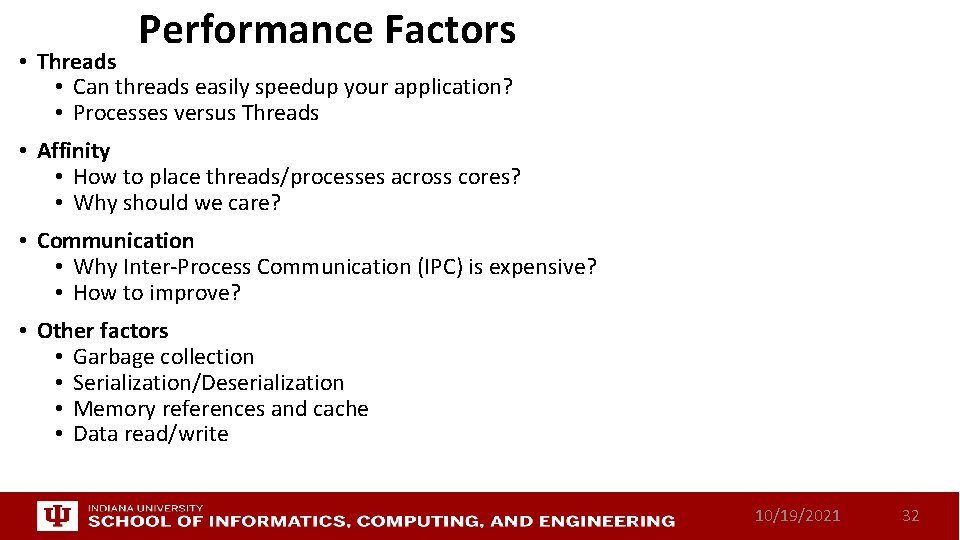 Performance Factors

• Threads
  • Can threads easily speedup your application?
  • Processes versus Threads

• Affinity
  • How to place threads/processes across cores?
  • Why should we care?

• Communication
  • Why Inter-Process Communication (IPC) is expensive?
  • How to improve?

• Other factors
  • Garbage collection
  • Serialization/Deserialization
  • Memory references and cache
  • Data read/write

INDIANA UNIVERSITY
SCHOOL OF INFORMATICS, COMPUTING, AND ENGINEERING

10/19/2021

32